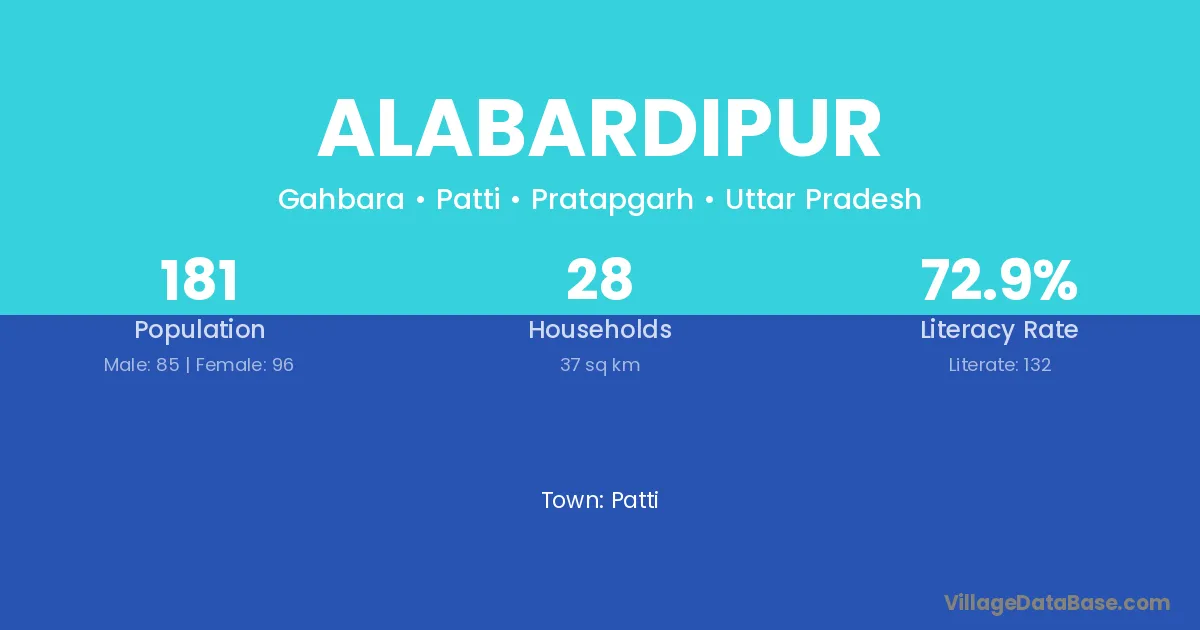 ALABARDIPUR

Gahbara • Patti • Pratapgarh • Uttar Pradesh

181
Population
Male: 85 | Female: 96

28
Households
37 sq km

72.9%
Literacy Rate
Literate: 132

Town: Patti

VillageDataBase.com